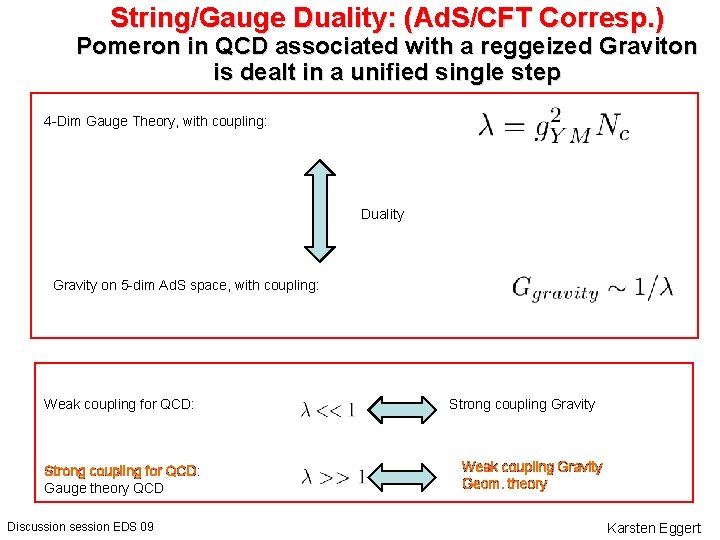 String/Gauge Duality: (AdS/CFT Corresp.)
Pomeron in QCD associated with a reggeized Graviton is dealt in a unified single step

4-Dim Gauge Theory, with coupling:

$\lambda = g_{YM}^2 N_c$

Duality

Gravity on 5-dim AdS space, with coupling:

$G_{gravity} \sim 1/\lambda$

Weak coupling for QCD:

$\lambda << 1$

Strong coupling Gravity

Strong coupling for QCD:
Gauge theory QCD

$\lambda >> 1$

Weak coupling Gravity
Geom. theory

Discussion session EDS 09

Karsten Eggert